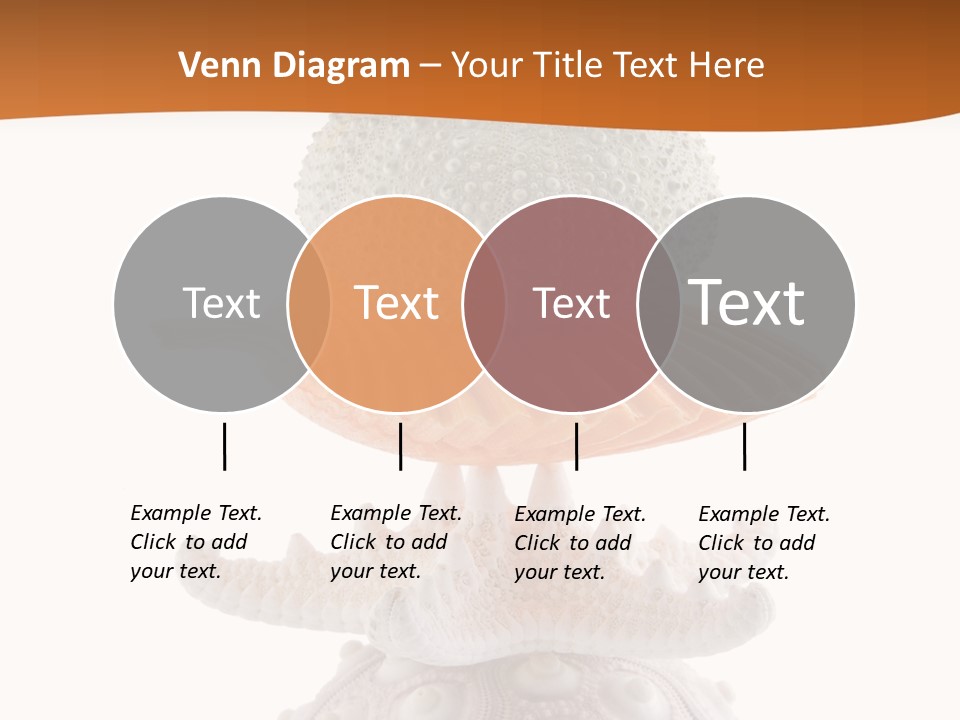 Venn Diagram – Your Title Text Here

Text

Text

Text

Text

Example Text. Click to add your text.

Example Text. Click to add your text.

Example Text. Click to add your text.

Example Text. Click to add your text.